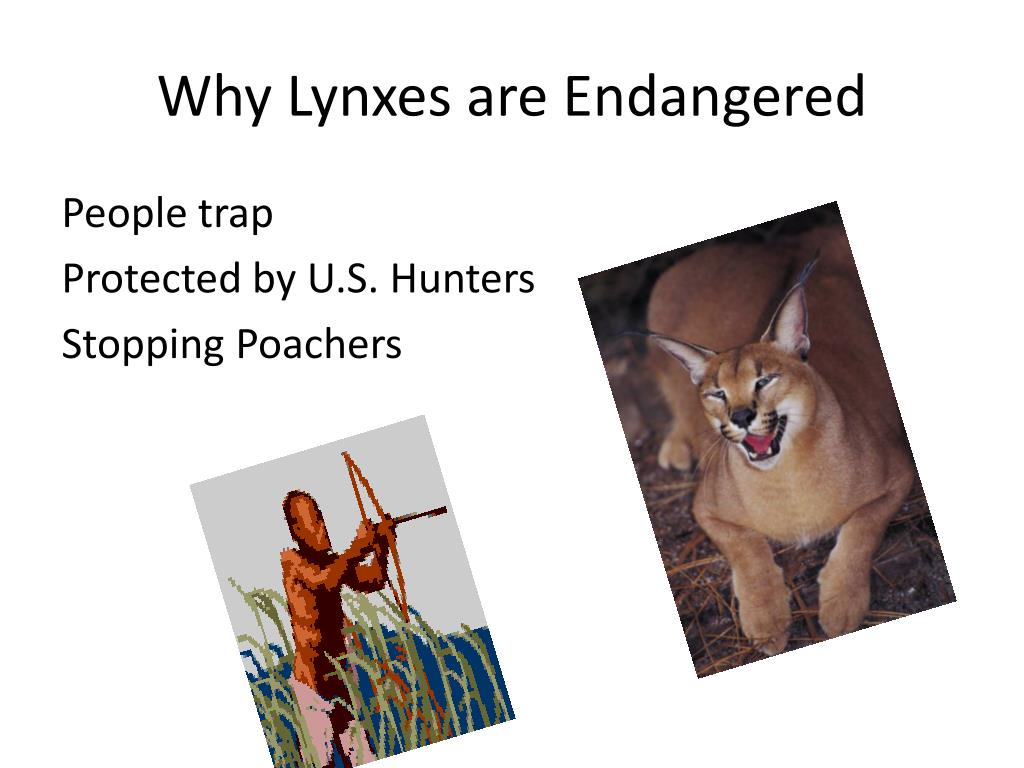 Why Lynxes are Endangered

People trap
Protected by U.S. Hunters
Stopping Poachers